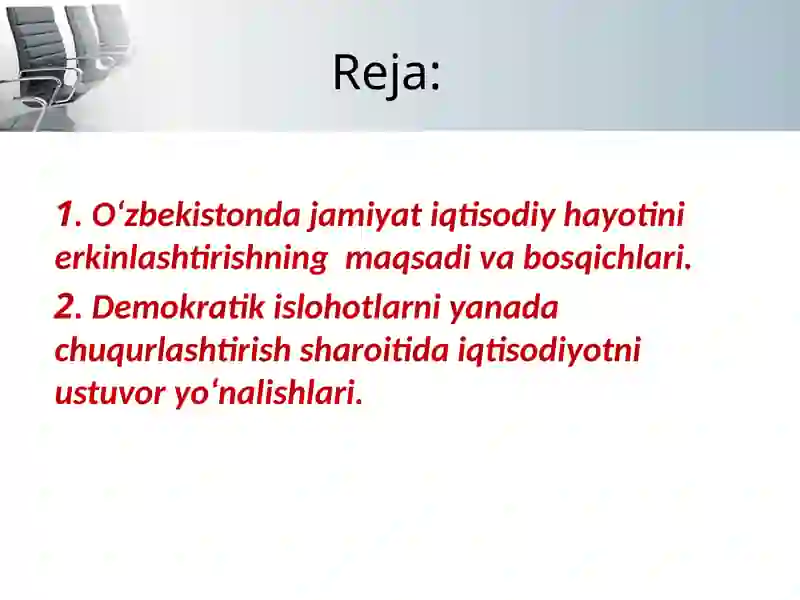 Reja:

1. O‘zbekistonda jamiyat iqtisodiy hayotini erkinlashtirishning maqsadi va bosqichlari.

2. Demokratik islohotlarni yanada chuqurlashtirish sharoitida iqtisodiyotni ustuvor yo‘nalishlari.